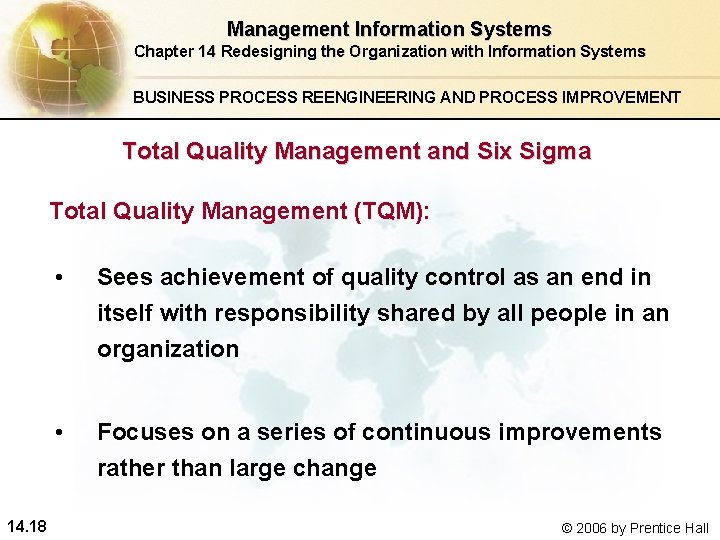 Management Information Systems
Chapter 14 Redesigning the Organization with Information Systems

BUSINESS PROCESS REENGINEERING AND PROCESS IMPROVEMENT

Total Quality Management and Six Sigma

Total Quality Management (TQM):

• Sees achievement of quality control as an end in itself with responsibility shared by all people in an organization

• Focuses on a series of continuous improvements rather than large change

14.18

© 2006 by Prentice Hall